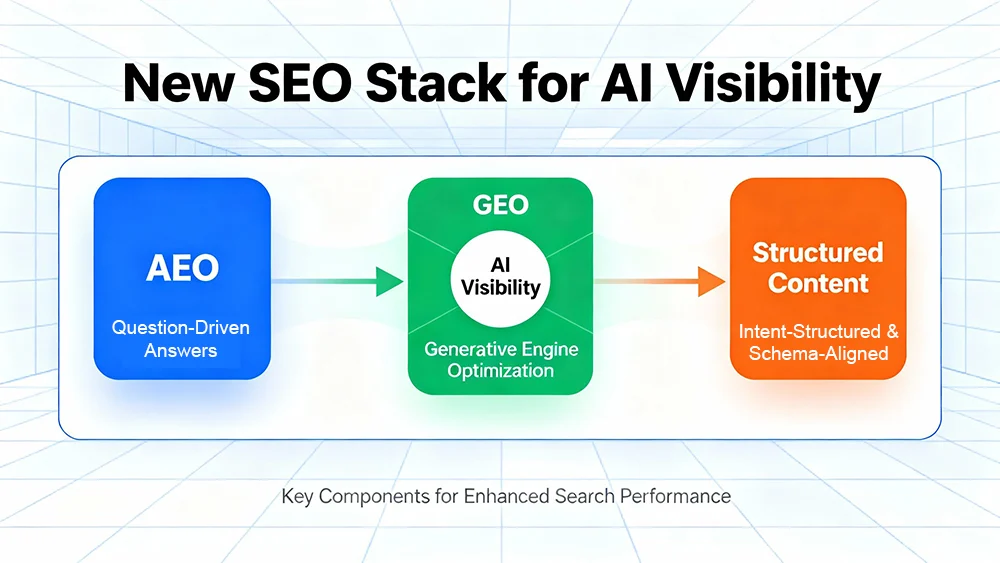 New SEO Stack for AI Visibility

AEO

Question-Driven Answers

GEO

AI Visibility

Generative Engine Optimization

Structured Content

Intent-Structured & Schema-Aligned

Key Components for Enhanced Search Performance